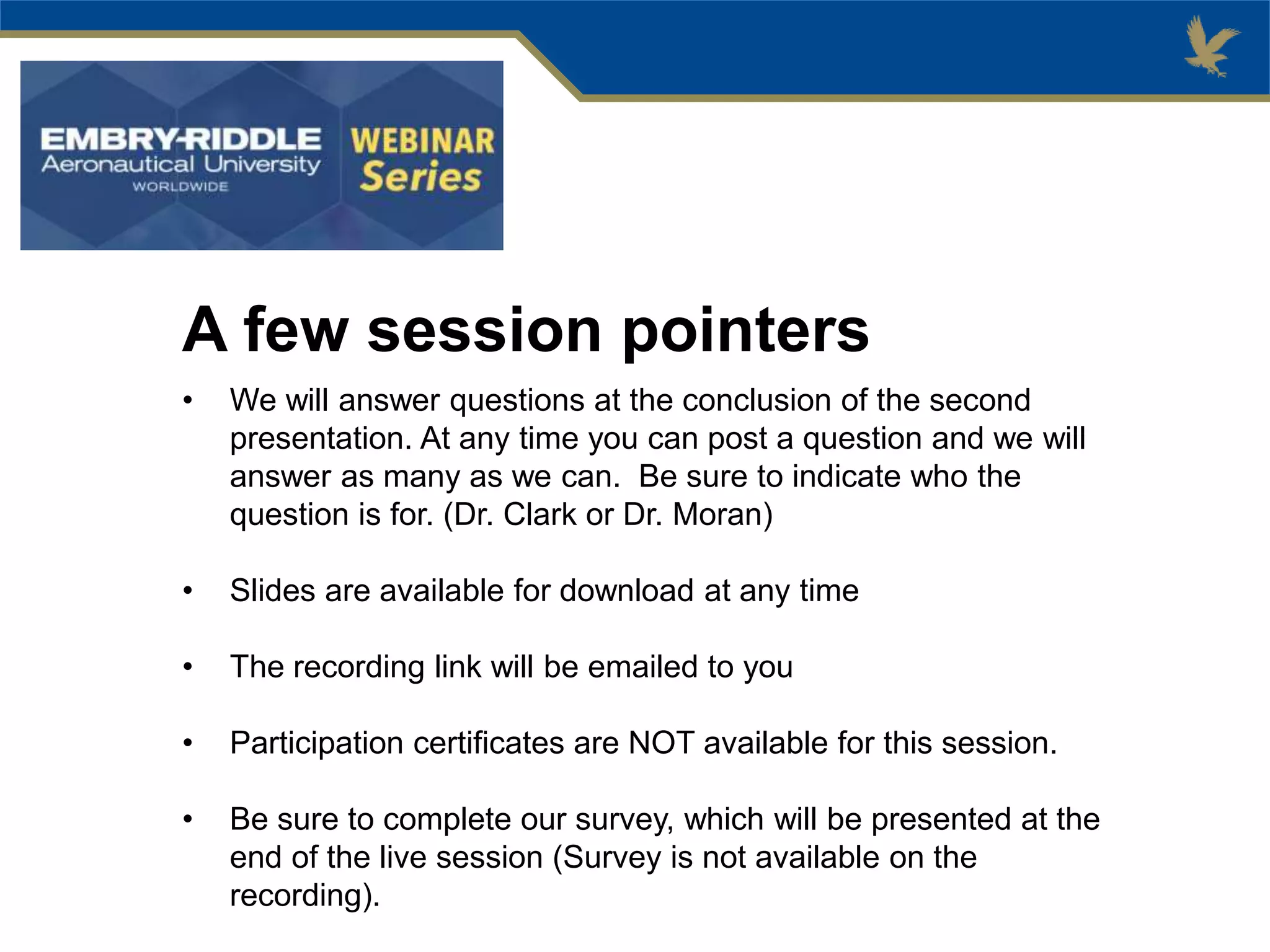 EMBRY-RIDDLE
Aeronautical University
WORLDWIDE

WEBINAR
Series

A few session pointers

• We will answer questions at the conclusion of the second presentation. At any time you can post a question and we will answer as many as we can. Be sure to indicate who the question is for. (Dr. Clark or Dr. Moran)

• Slides are available for download at any time

• The recording link will be emailed to you

• Participation certificates are NOT available for this session.

• Be sure to complete our survey, which will be presented at the end of the live session (Survey is not available on the recording).